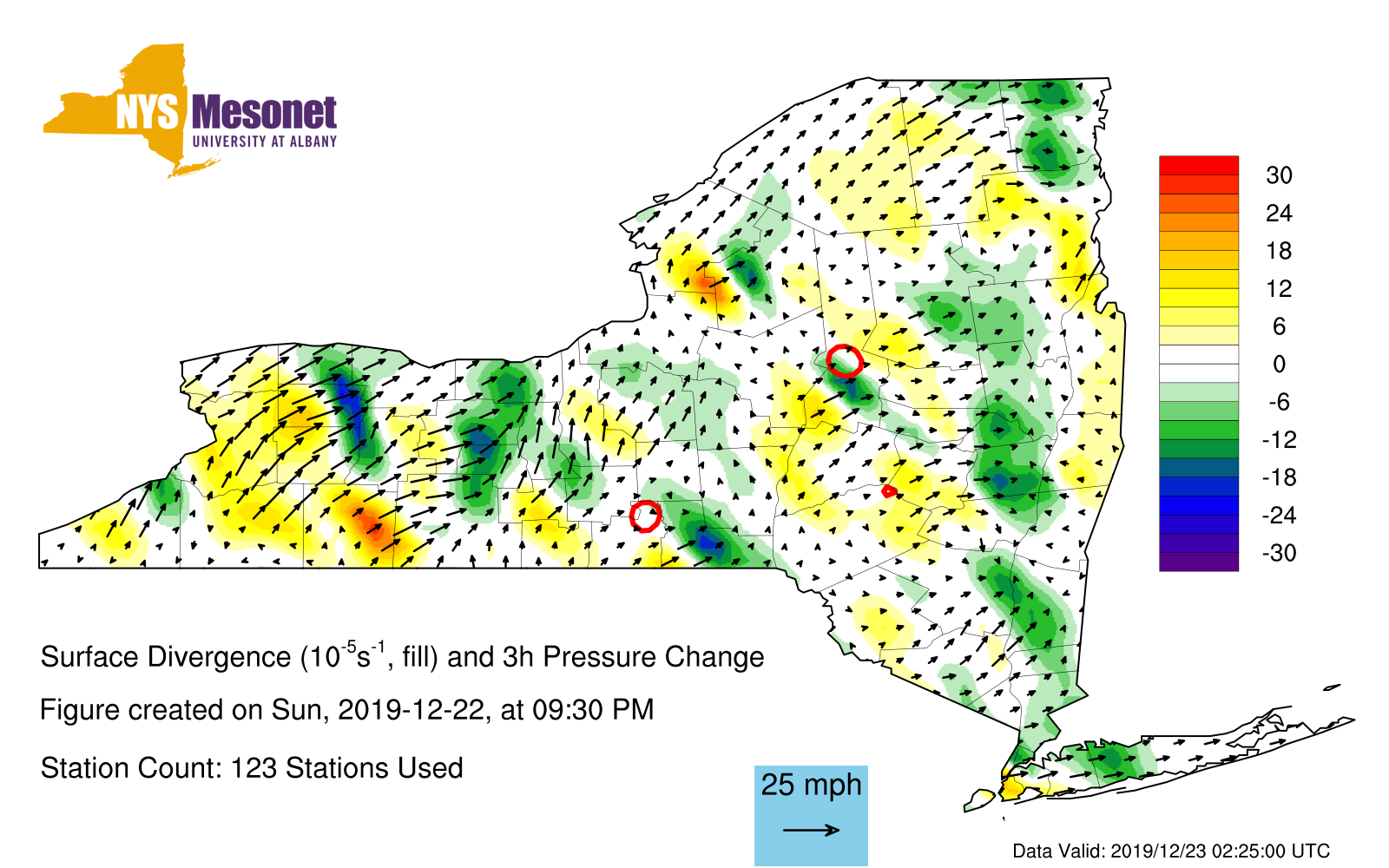 NYS Mesonet
UNIVERSITY AT ALBANY

30
24
18
12
6
0
-6
-12
-18
-24
-30

Surface Divergence ($10^{-5}s^{-1}$, fill) and 3h Pressure Change

Figure created on Sun, 2019-12-22, at 09:30 PM

Station Count: 123 Stations Used

25 mph

Data Valid: 2019/12/23 02:25:00 UTC